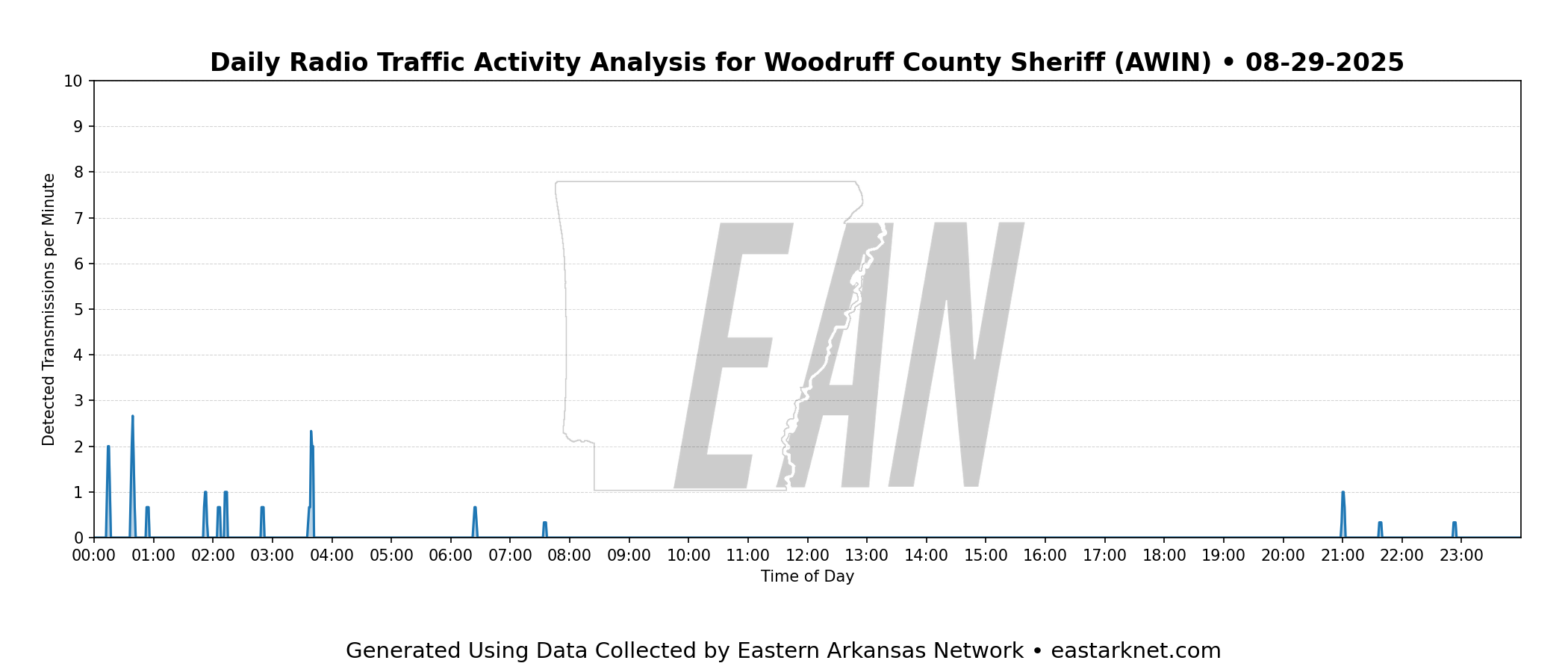 Daily Radio Traffic Activity Analysis for Woodruff County Sheriff (AWIN) • 08-29-2025

Detected Transmissions per Minute

10
9
8
7
6
5
4
3
2
1
0

EAN

00:00 01:00 02:00 03:00 04:00 05:00 06:00 07:00 08:00 09:00 10:00 11:00 12:00 13:00 14:00 15:00 16:00 17:00 18:00 19:00 20:00 21:00 22:00 23:00

Time of Day

Generated Using Data Collected by Eastern Arkansas Network • eastarknet.com